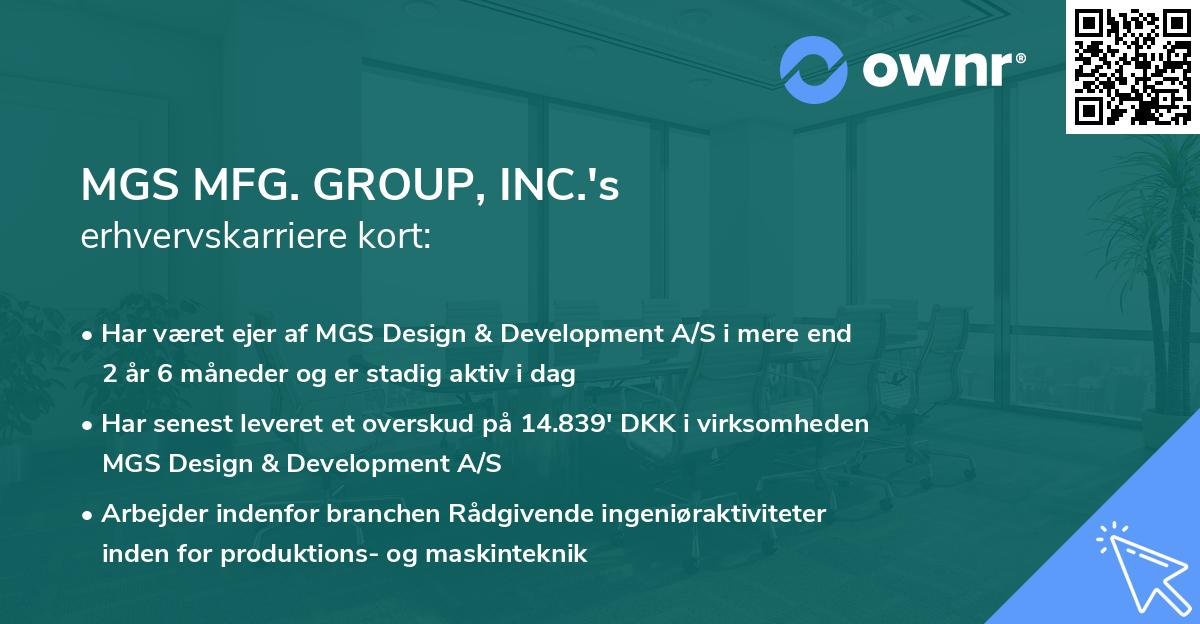 ownr®

MGS MFG. GROUP, INC.'s
erhvervskarriere kort:

• Har været ejer af MGS Design & Development A/S i mere end 2 år 6 måneder og er stadig aktiv i dag

• Har senest leveret et overskud på 14.839' DKK i virksomheden MGS Design & Development A/S

• Arbejder indenfor branchen Rådgivende ingeniøraktiviteter inden for produktions- og maskinteknik